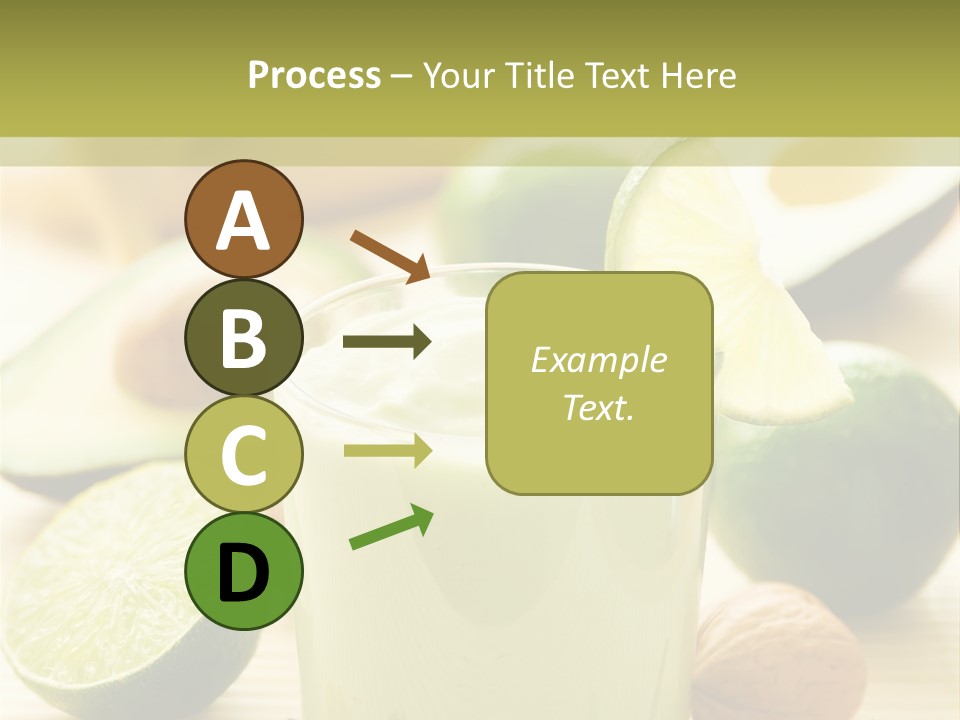 Process – Your Title Text Here

A

B

C

D

Example Text.